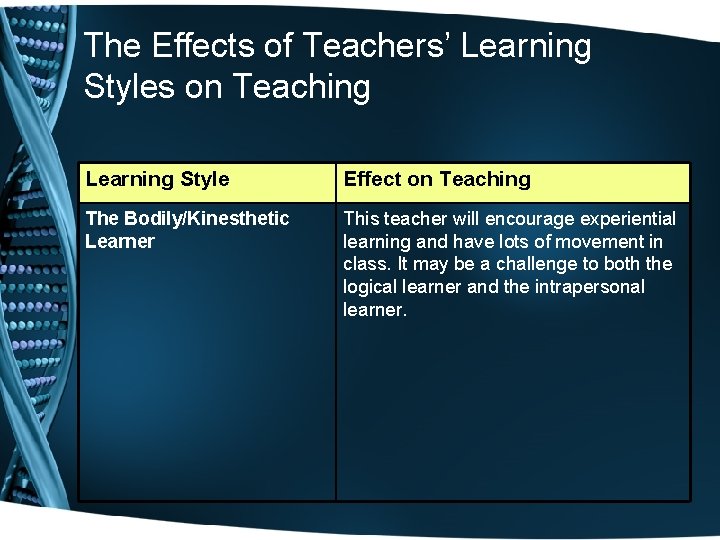 The Effects of Teachers' Learning Styles on Teaching

| Learning Style | Effect on Teaching |
|---|---|
| The Bodily/Kinesthetic Learner | This teacher will encourage experiential learning and have lots of movement in class. It may be a challenge to both the logical learner and the intrapersonal learner. |